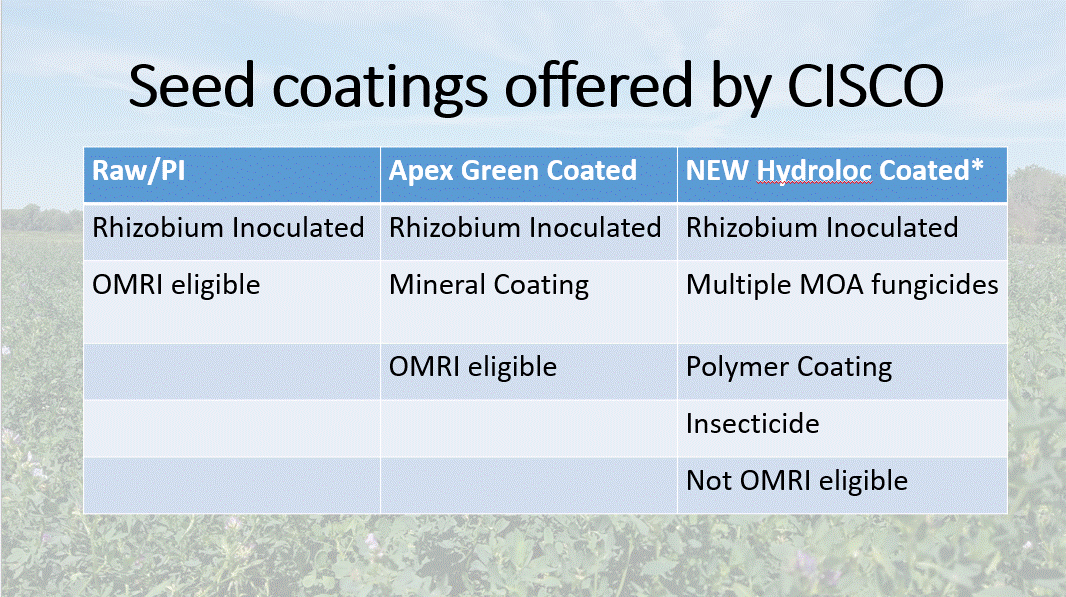 Seed coatings offered by CISCO

| Raw/PI | Apex Green Coated | NEW Hydroloc Coated* |
|---|---|---|
| Rhizobium Inoculated | Rhizobium Inoculated | Rhizobium Inoculated |
| OMRI eligible | Mineral Coating | Multiple MOA fungicides |
| | OMRI eligible | Polymer Coating |
| | | Insecticide |
| | | Not OMRI eligible |